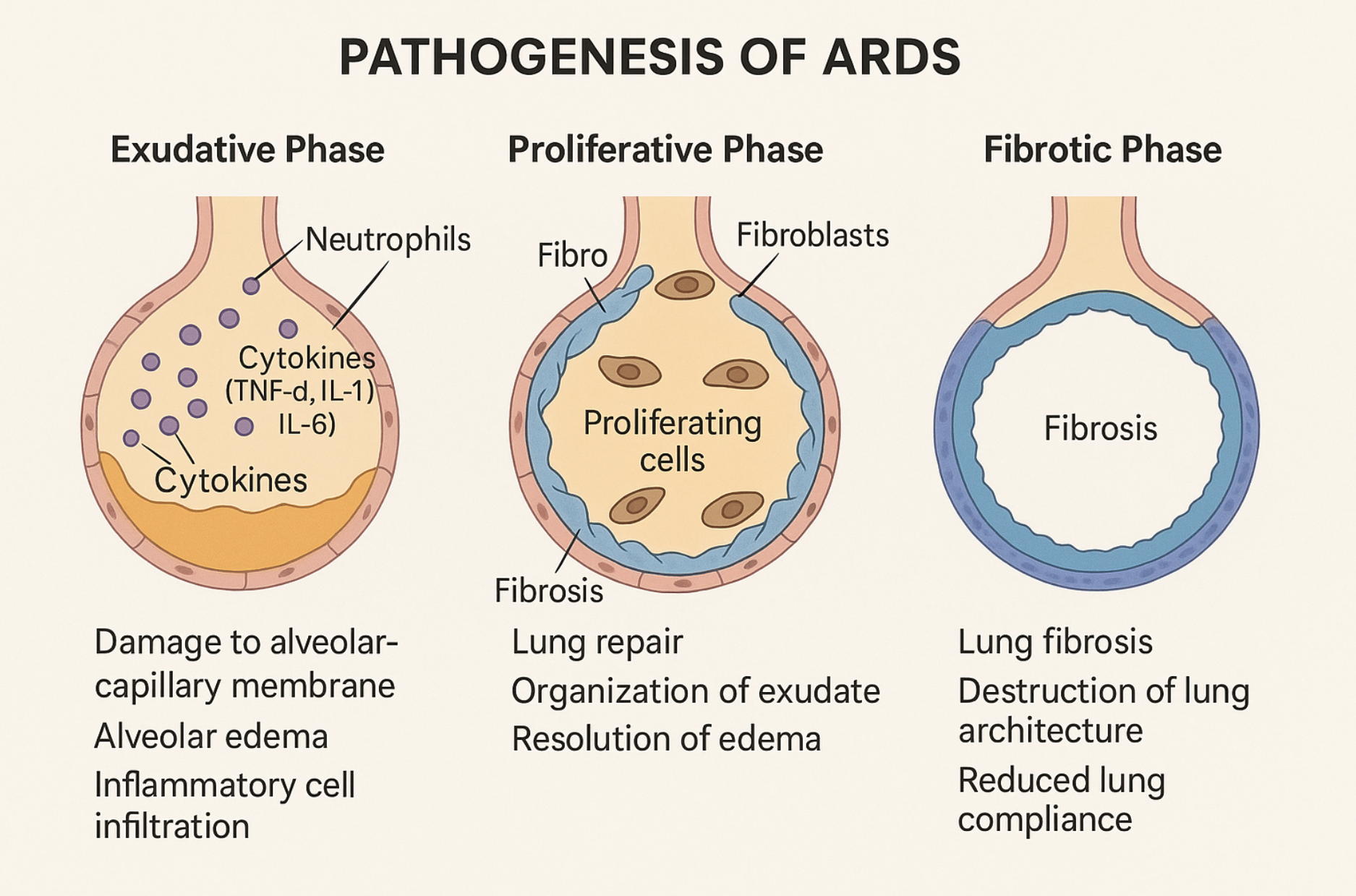 PATHOGENESIS OF ARDS

Exudative Phase

Neutrophils

Cytokines (TNF-d, IL-1) IL-6)

Cytokines

Damage to alveolar-capillary membrane

Alveolar edema

Inflammatory cell infiltration

Proliferative Phase

Fibro

Fibroblasts

Proliferating cells

Fibrosis

Lung repair

Organization of exudate

Resolution of edema

Fibrotic Phase

Fibrosis

Lung fibrosis

Destruction of lung architecture

Reduced lung compliance